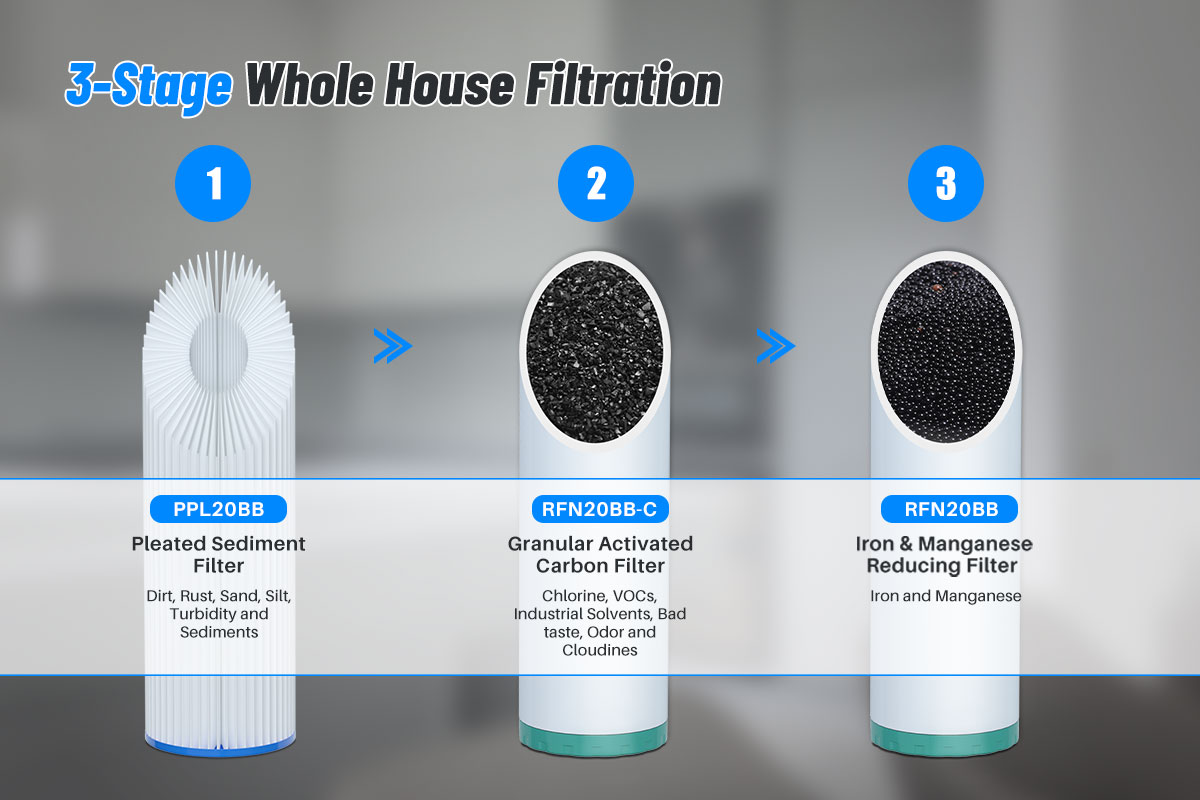 3-Stage Whole House Filtration

1

PPL20BB

Pleated Sediment Filter

Dirt, Rust, Sand, Silt, Turbidity and Sediments

2

RFN20BB-C

Granular Activated Carbon Filter

Chlorine, VOCs, Industrial Solvents, Bad taste, Odor and Cloudines

3

RFN20BB

Iron & Manganese Reducing Filter

Iron and Manganese